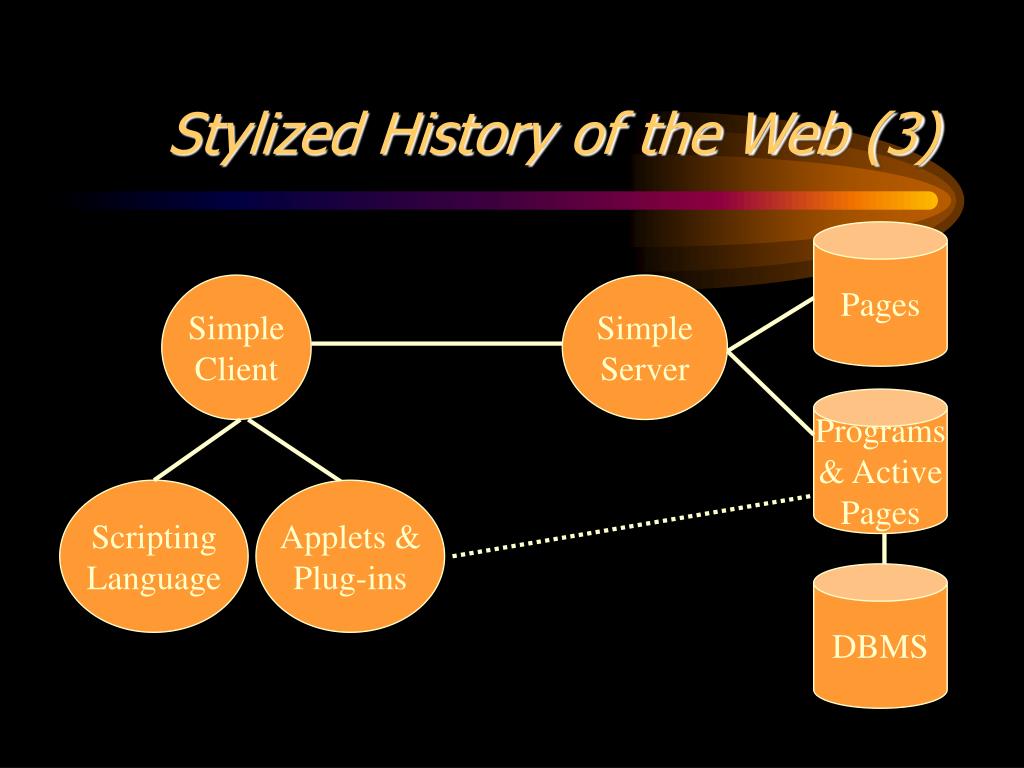 Stylized History of the Web (3)

Simple Client

Simple Server

Pages

Programs & Active Pages

Scripting Language

Applets & Plug-ins

DBMS